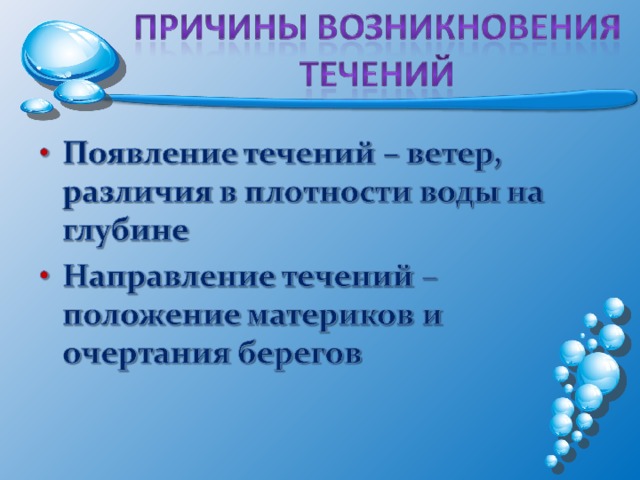 ПРИЧИНЫ ВОЗНИКНОВЕНИЯ ТЕЧЕНИЙ

• Появление течений – ветер, различия в плотности воды на глубине

• Направление течений – положение материков и очертания берегов